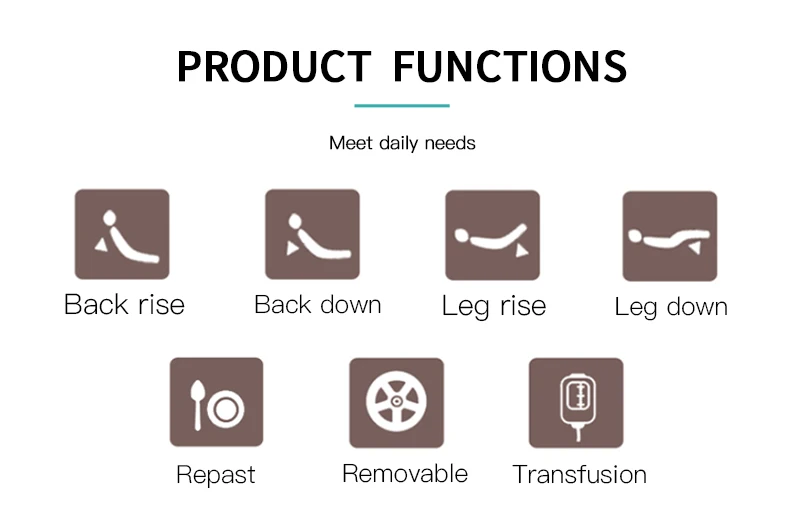 PRODUCT FUNCTIONS

Meet daily needs

Back rise

Back down

Leg rise

Leg down

Repast

Removable

Transfusion